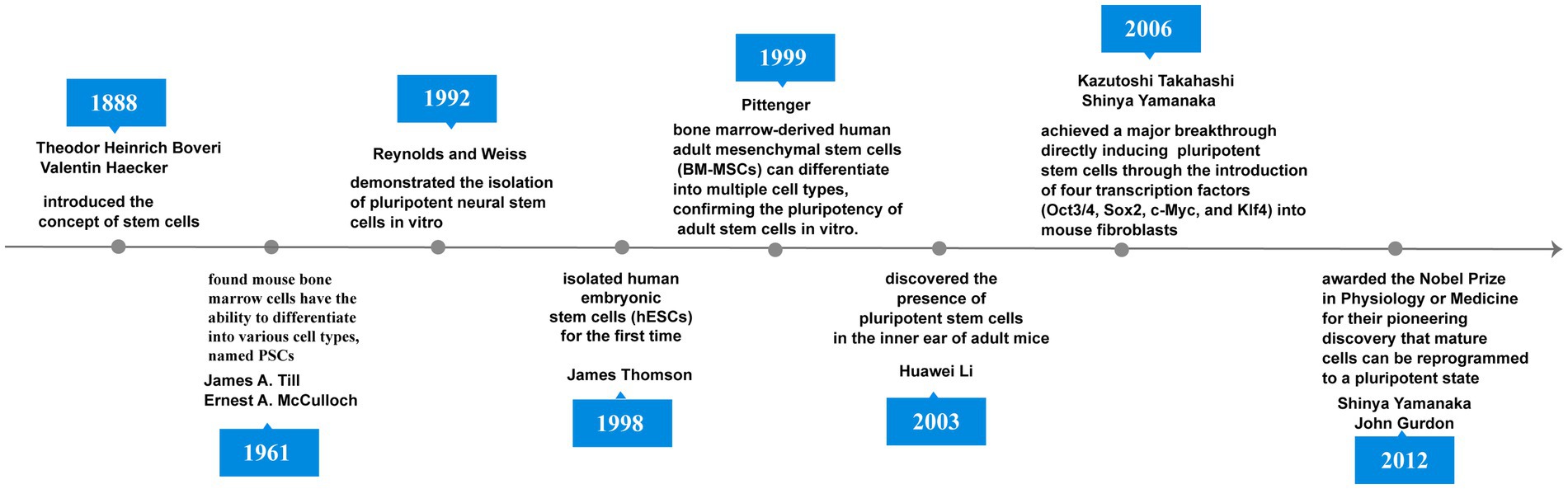 1888

Theodor Heinrich Boveri
Valentin Haecker

introduced the concept of stem cells

found mouse bone marrow cells have the ability to differentiate into various cell types, named PSCs

James A. Till
Ernest A. McCulloch

1961

1992

Reynolds and Weiss

demonstrated the isolation of pluripotent neural stem cells in vitro

isolated human embryonic stem cells (hESCs) for the first time

James Thomson

1998

1999

Pittenger

bone marrow-derived human adult mesenchymal stem cells (BM-MSCs) can differentiate into multiple cell types, confirming the pluripotency of adult stem cells in vitro.

discovered the presence of pluripotent stem cells in the inner ear of adult mice

Huawei Li

2003

2006

Kazutoshi Takahashi
Shinya Yamanaka

achieved a major breakthrough directly inducing pluripotent stem cells through the introduction of four transcription factors (Oct3/4, Sox2, c-Myc, and Klf4) into mouse fibroblasts

awarded the Nobel Prize in Physiology or Medicine for their pioneering discovery that mature cells can be reprogrammed to a pluripotent state

Shinya Yamanaka
John Gurdon

2012